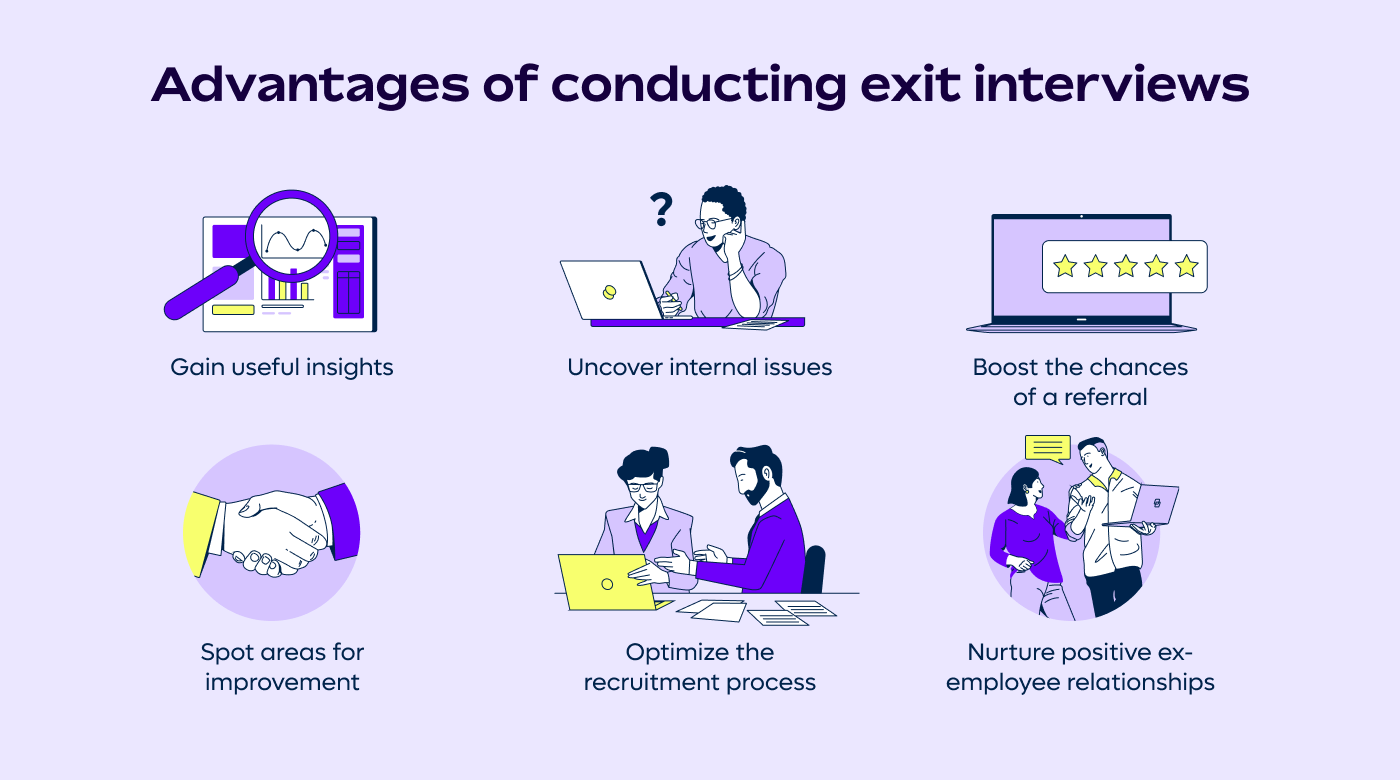 Advantages of conducting exit interviews

?

Gain useful insights

Uncover internal issues

Boost the chances of a referral

Spot areas for improvement

Optimize the recruitment process

Nurture positive ex-employee relationships